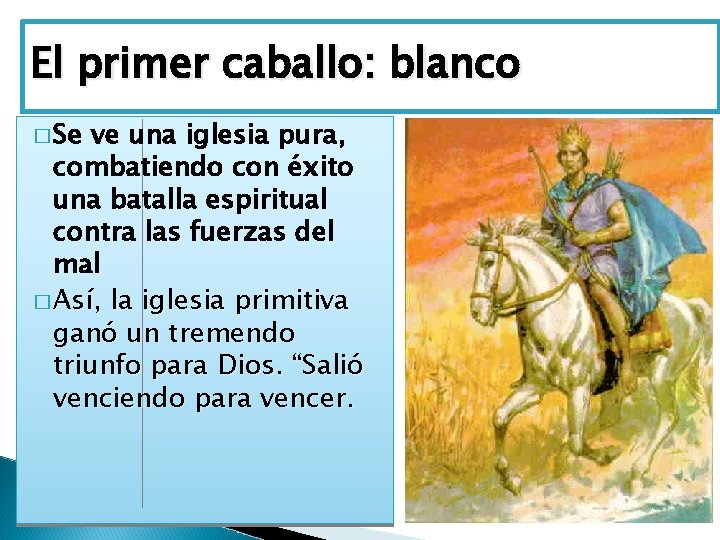 El primer caballo: blanco

□ Se ve una iglesia pura, combatiendo con éxito una batalla espiritual contra las fuerzas del mal

□ Así, la iglesia primitiva ganó un tremendo triunfo para Dios. “Salió venciendo para vencer.